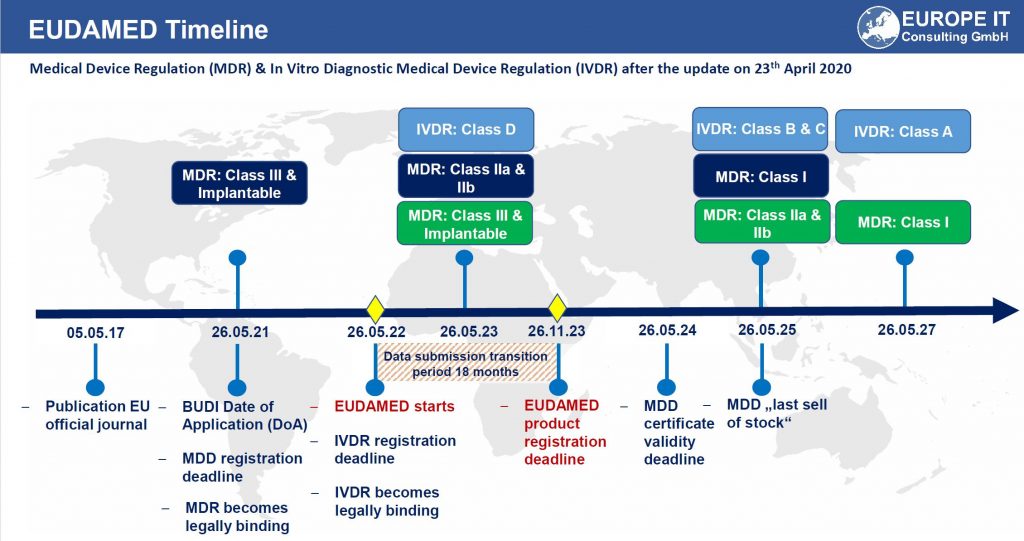 EUDAMED Timeline

EUROPE IT Consulting GmbH

Medical Device Regulation (MDR) & In Vitro Diagnostic Medical Device Regulation (IVDR) after the update on 23$^{th}$ April 2020

MDR: Class III & Implantable

IVDR: Class D

MDR: Class IIa & IIb

MDR: Class III & Implantable

IVDR: Class B & C

MDR: Class I

MDR: Class IIa & IIb

IVDR: Class A

MDR: Class I

05.05.17

26.05.21

26.05.22

26.05.23

26.11.23

26.05.24

26.05.25

26.05.27

Data submission transition period 18 months

– Publication EU official journal

– BUDI Date of Application (DoA)

– MDD registration deadline

– MDR becomes legally binding

– EUDAMED starts

– IVDR registration deadline

– IVDR becomes legally binding

– EUDAMED product registration deadline

– MDD certificate validity deadline

– MDD „last sell of stock“